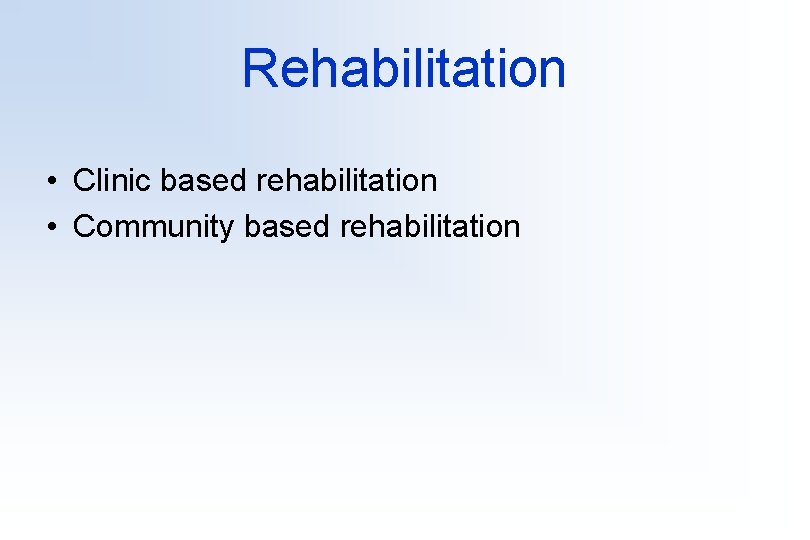 Rehabilitation

• Clinic based rehabilitation
• Community based rehabilitation